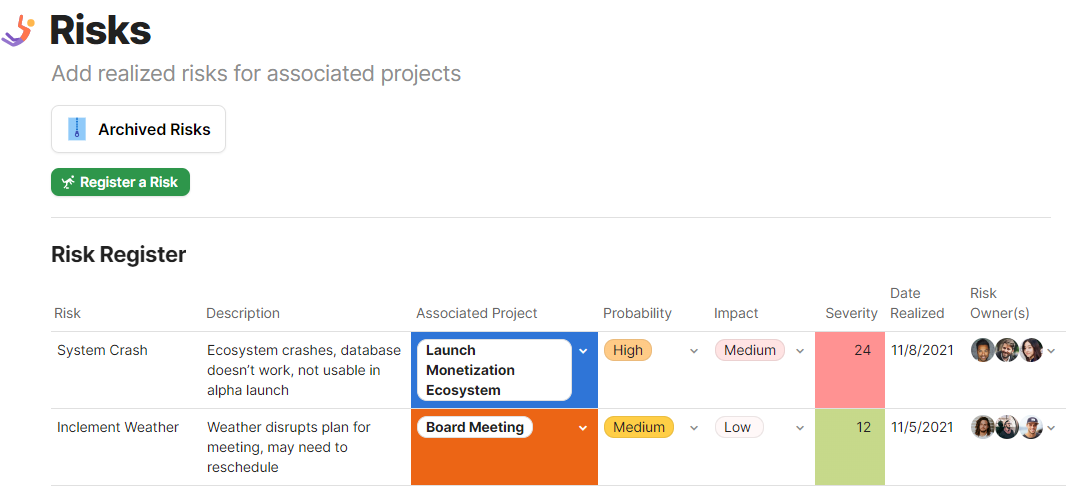 Risks

Add realized risks for associated projects

Archived Risks

Register a Risk

Risk Register

| Risk | Description | Associated Project | Probability | Impact | Severity | Date Realized | Risk Owner(s) |
|---|---|---|---|---|---|---|---|
| System Crash | Ecosystem crashes, database doesn't work, not usable in alpha launch | Launch Monetization Ecosystem | High | Medium | 24 | 11/8/2021 | |
| Inclement Weather | Weather disrupts plan for meeting, may need to reschedule | Board Meeting | Medium | Low | 12 | 11/5/2021 | |